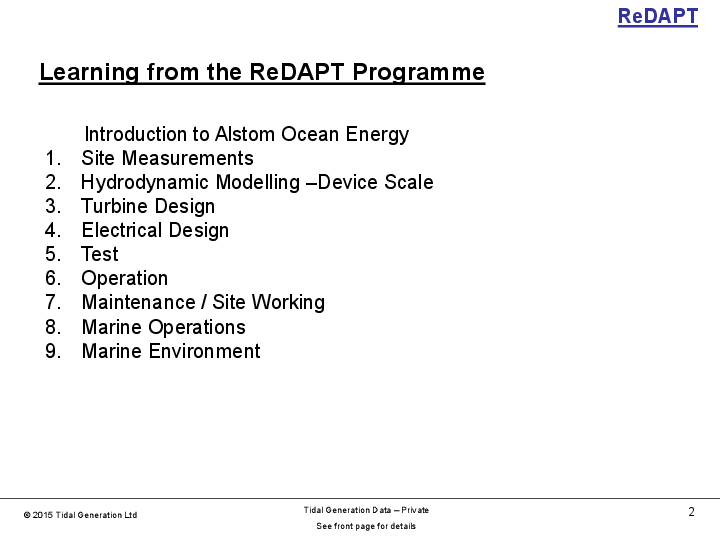 ReDAPT

Learning from the ReDAPT Programme

Introduction to Alstom Ocean Energy
1. Site Measurements
2. Hydrodynamic Modelling –Device Scale
3. Turbine Design
4. Electrical Design
5. Test
6. Operation
7. Maintenance / Site Working
8. Marine Operations
9. Marine Environment

© 2015 Tidal Generation Ltd

Tidal Generation Data – Private
See front page for details

2